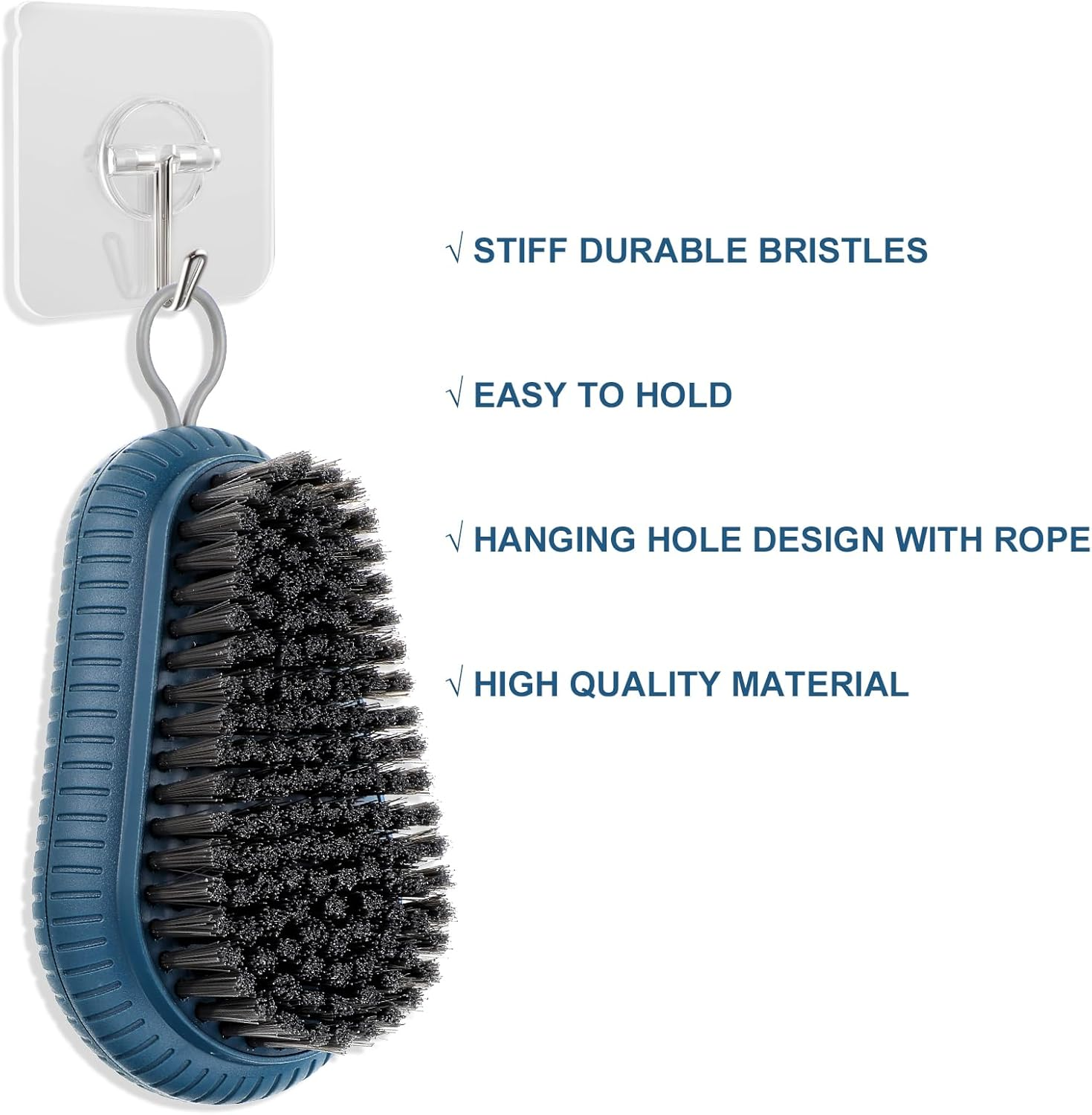 √ STIFF DURABLE BRISTLES

√ EASY TO HOLD

√ HANGING HOLE DESIGN WITH ROPE

√ HIGH QUALITY MATERIAL